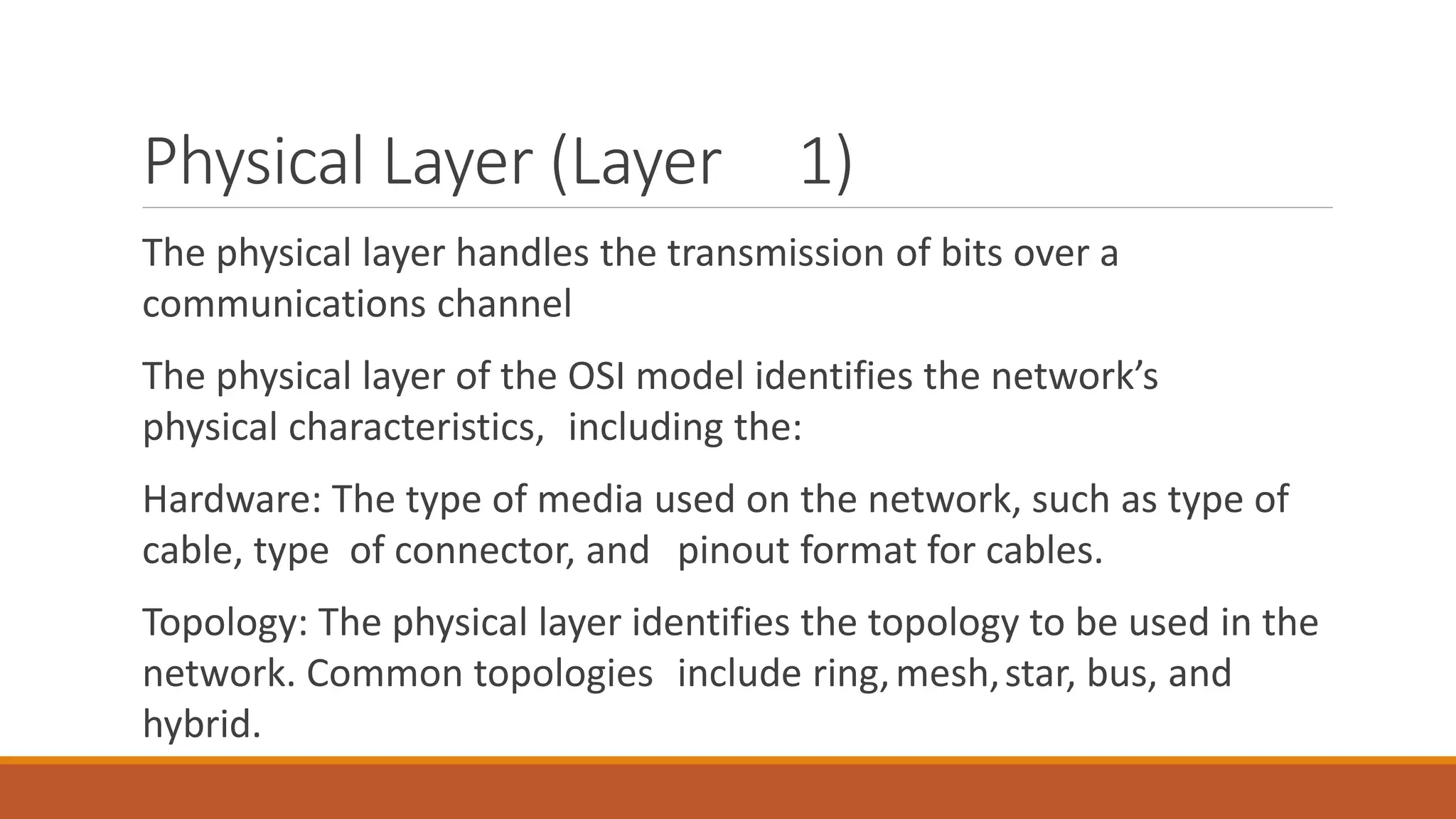 Physical Layer (Layer 1)

The physical layer handles the transmission of bits over a communications channel

The physical layer of the OSI model identifies the network’s physical characteristics, including the:

Hardware: The type of media used on the network, such as type of cable, type of connector, and pinout format for cables.

Topology: The physical layer identifies the topology to be used in the network. Common topologies include ring, mesh, star, bus, and hybrid.